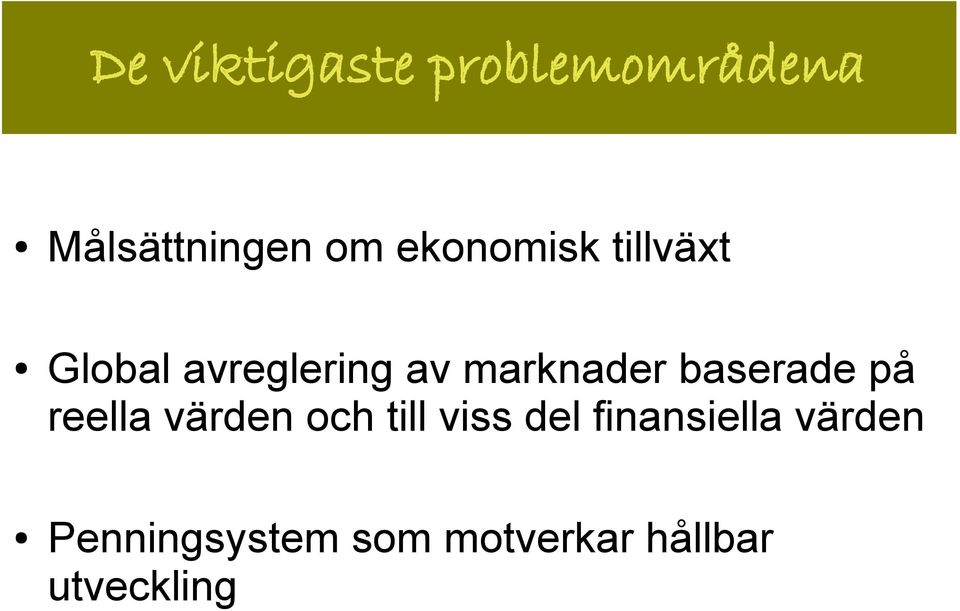 De viktigaste problemområdena

• Målsättningen om ekonomisk tillväxt

• Global avreglering av marknader baserade på reella värden och till viss del finansiella värden

• Penningsystem som motverkar hållbar utveckling